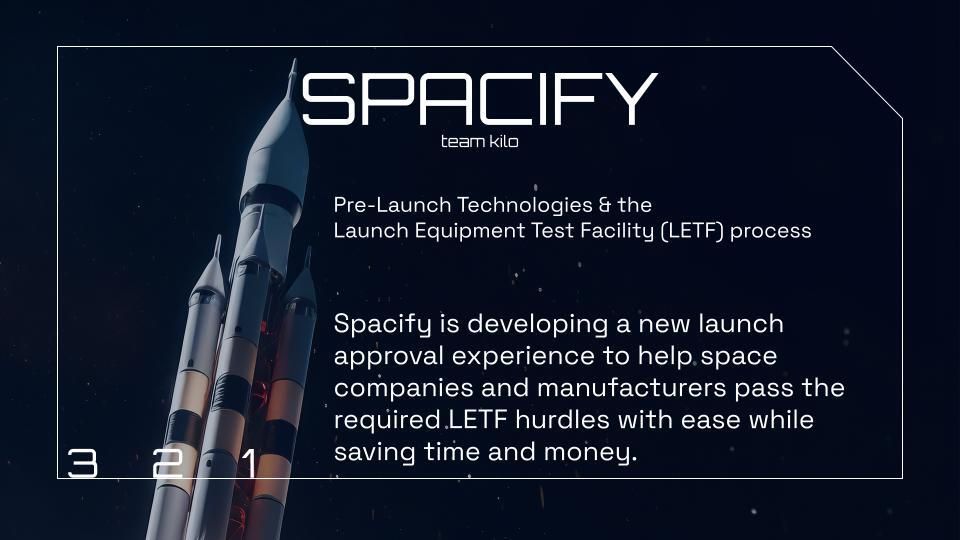 SPACIFY
team kilo

Pre-Launch Technologies & the Launch Equipment Test Facility (LETF) process

Spacify is developing a new launch approval experience to help space companies and manufacturers pass the required LETF hurdles with ease while saving time and money.

3 2 1